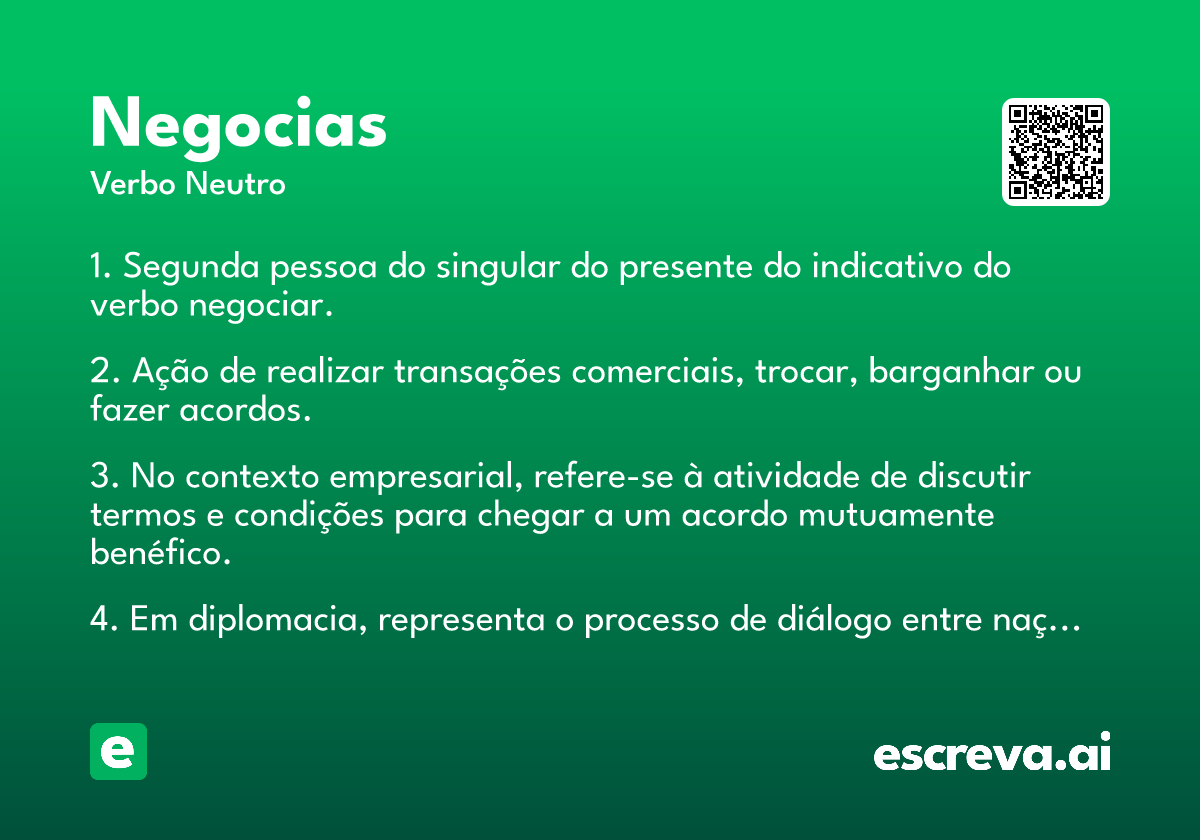 Negocias
Verbo Neutro

1. Segunda pessoa do singular do presente do indicativo do verbo negociar.

2. Ação de realizar transações comerciais, trocar, barganhar ou fazer acordos.

3. No contexto empresarial, refere-se à atividade de discutir termos e condições para chegar a um acordo mutuamente benéfico.

4. Em diplomacia, representa o processo de diálogo entre naç…

e

escreva.ai